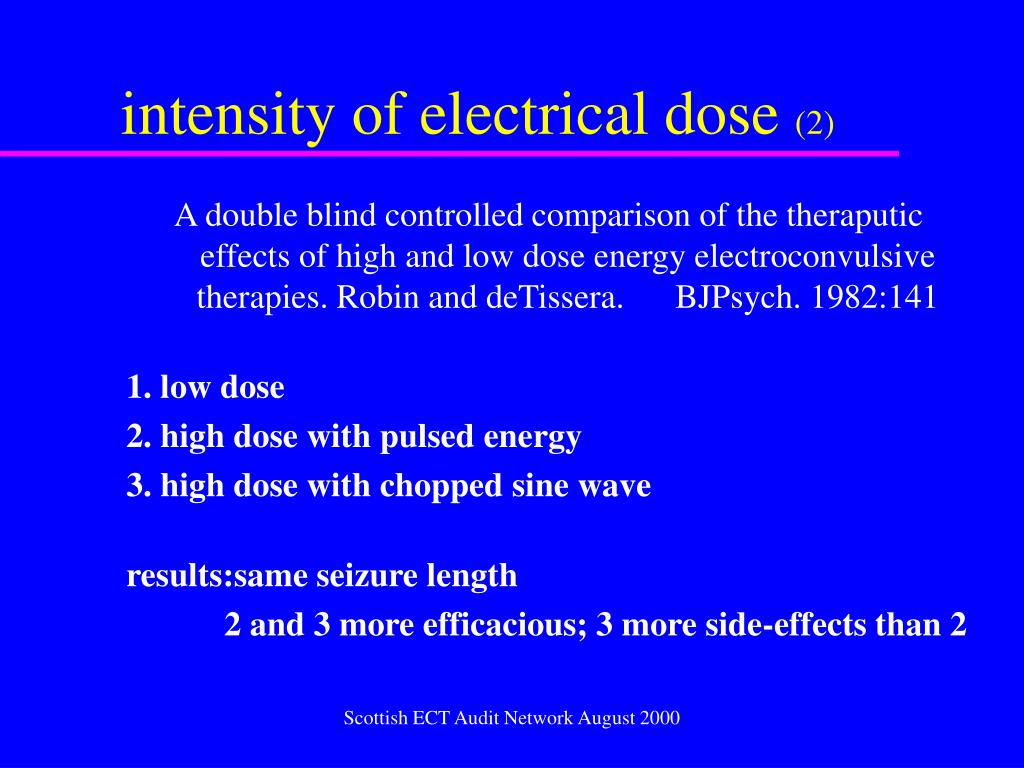 intensity of electrical dose (2)

A double blind controlled comparison of the theraputic effects of high and low dose energy electroconvulsive therapies. Robin and deTissera. BJPsych. 1982:141

1. low dose
2. high dose with pulsed energy
3. high dose with chopped sine wave

results:same seizure length
2 and 3 more efficacious; 3 more side-effects than 2

Scottish ECT Audit Network August 2000